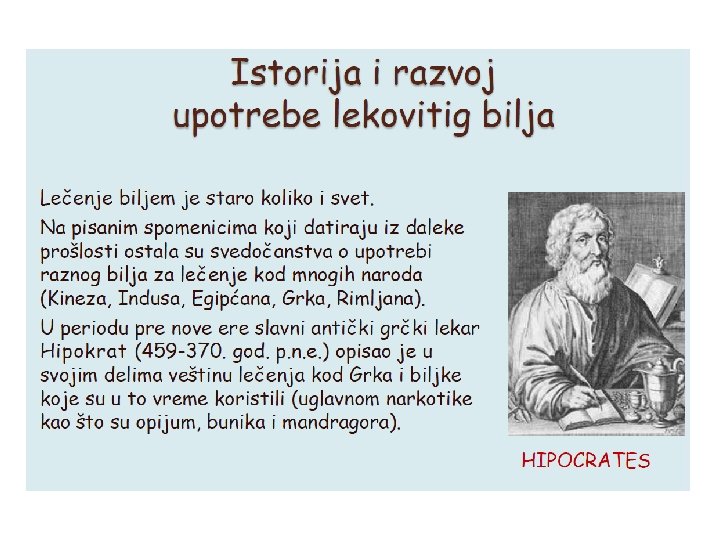 Istorija i razvoj upotrebe lekovitig bilja

Lečenje biljem je staro koliko i svet.

Na pisanim spomenicima koji datiraju iz daleke prošlosti ostala su svedočanstva o upotrebi raznog bilja za lečenje kod mnogih naroda (Kineza, Indusa, Egipćana, Grka, Rimljana).

U periodu pre nove ere slavni antički grčki lekar Hipokrat (459-370. god. p.n.e.) opisao je u svojim delima veštinu lečenja kod Grka i biljke koje su u to vreme koristili (uglavnom narkotike kao što su opijum, bunika i mandragora).

HIPOCRATES